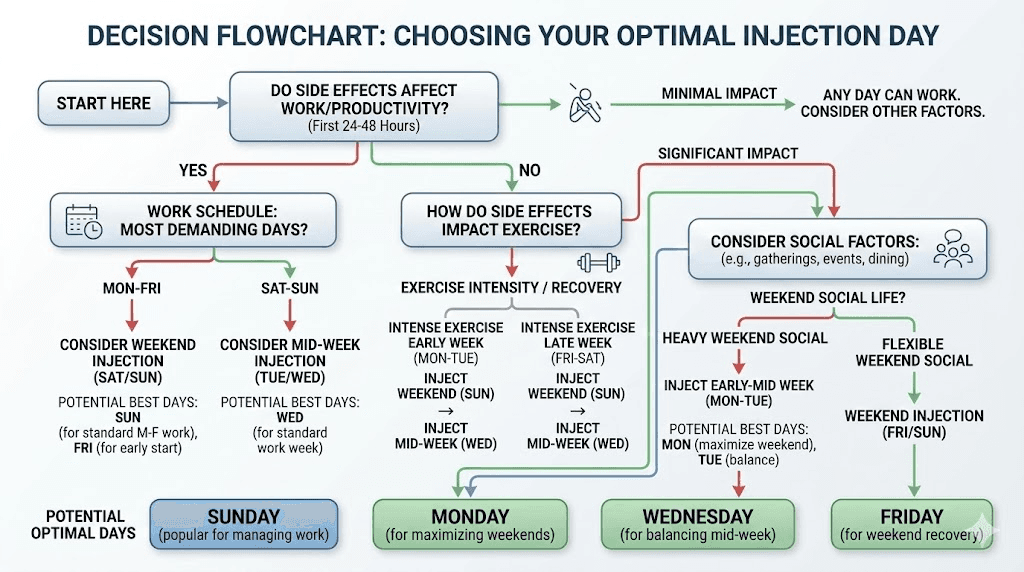 DECISION FLOWCHART: CHOOSING YOUR OPTIMAL INJECTION DAY

START HERE

DO SIDE EFFECTS AFFECT WORK/PRODUCTIVITY? (First 24-48 Hours)

MINIMAL IMPACT

ANY DAY CAN WORK. CONSIDER OTHER FACTORS.

YES

NO

SIGNIFICANT IMPACT

WORK SCHEDULE: MOST DEMANDING DAYS?

MON-FRI

SAT-SUN

CONSIDER WEEKEND INJECTION (SAT/SUN)

POTENTIAL BEST DAYS: SUN (for standard M-F work), FRI (for early start)

CONSIDER MID-WEEK INJECTION (TUE/WED)

POTENTIAL BEST DAYS: WED (for standard work week)

HOW DO SIDE EFFECTS IMPACT EXERCISE?

EXERCISE INTENSITY / RECOVERY

INTENSE EXERCISE EARLY WEEK (MON-TUE)

INJECT WEEKEND (SUN) → INJECT MID-WEEK (WED)

INTENSE EXERCISE LATE WEEK (FRI-SAT)

INJECT WEEKEND (SUN) → INJECT MID-WEEK (WED)

CONSIDER SOCIAL FACTORS: (e.g., gatherings, events, dining)

WEEKEND SOCIAL LIFE?

HEAVY WEEKEND SOCIAL

INJECT EARLY-MID WEEK (MON-TUE)

POTENTIAL BEST DAYS: MON (maximize weekend), TUE (balance)

FLEXIBLE WEEKEND SOCIAL

WEEKEND INJECTION (FRI/SUN)

POTENTIAL OPTIMAL DAYS

SUNDAY (popular for managing work)

MONDAY (for maximizing weekends)

WEDNESDAY (for balancing mid-week)

FRIDAY (for weekend recovery)